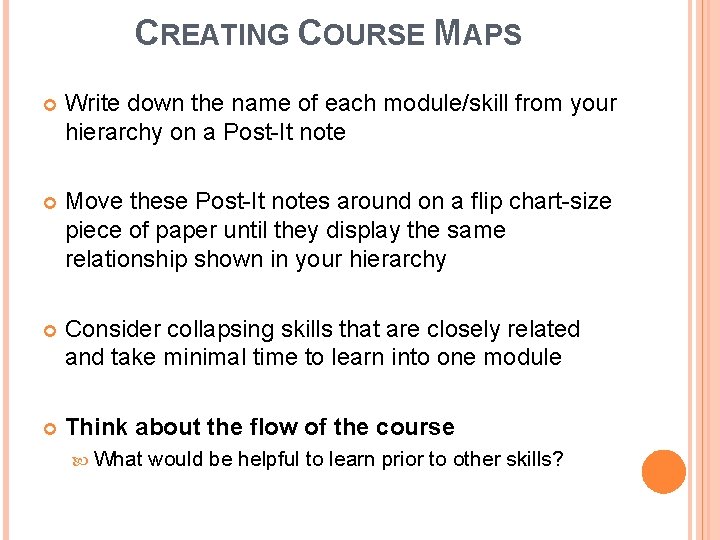 CREATING COURSE MAPS

Write down the name of each module/skill from your hierarchy on a Post-It note

Move these Post-It notes around on a flip chart-size piece of paper until they display the same relationship shown in your hierarchy

Consider collapsing skills that are closely related and take minimal time to learn into one module

Think about the flow of the course

What would be helpful to learn prior to other skills?